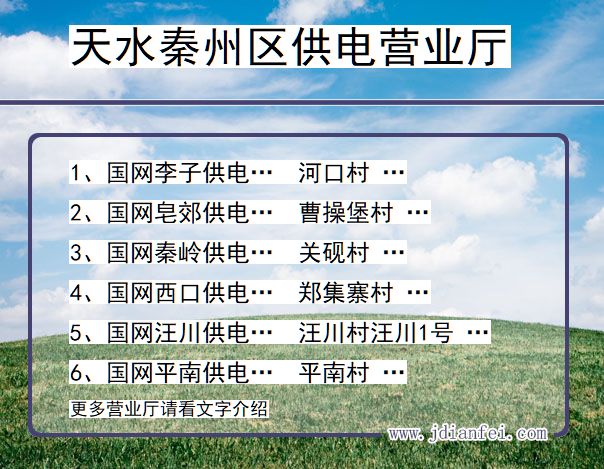 天水秦州区供电营业厅

1、国网李子供电… 河口村 …

2、国网皂郊供电… 曹操堡村 …

3、国网秦岭供电… 关砚村 …

4、国网西口供电… 郑集寨村 …

5、国网汪川供电… 汪川村汪川1号 …

6、国网平南供电… 平南村 …

更多营业厅请看文字介绍

www.jdianfei.com